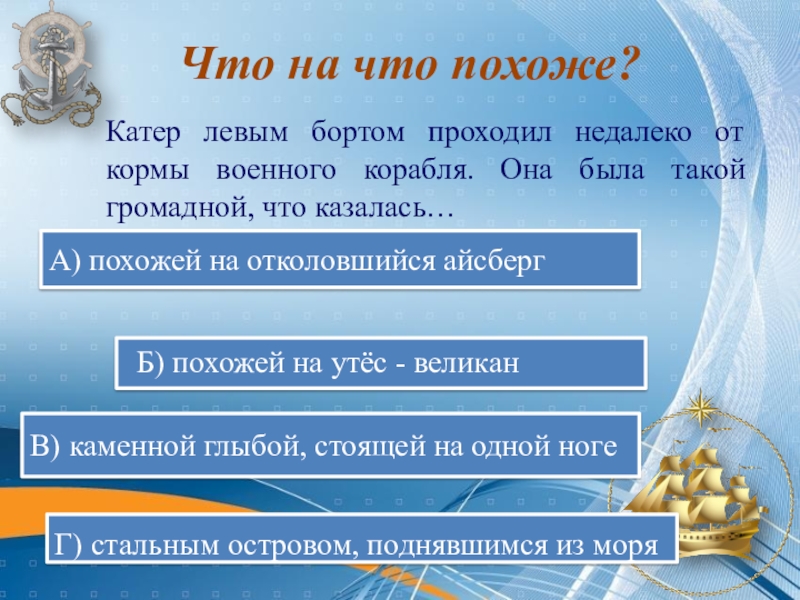 Что на что похоже?

Катер левым бортом проходил недалеко от кормы военного корабля. Она была такой громадной, что казалась…

А) похожей на отколовшийся айсберг

Б) похожей на утёс - великан

В) каменной глыбой, стоящей на одной ноге

Г) стальным островом, поднявшимся из моря